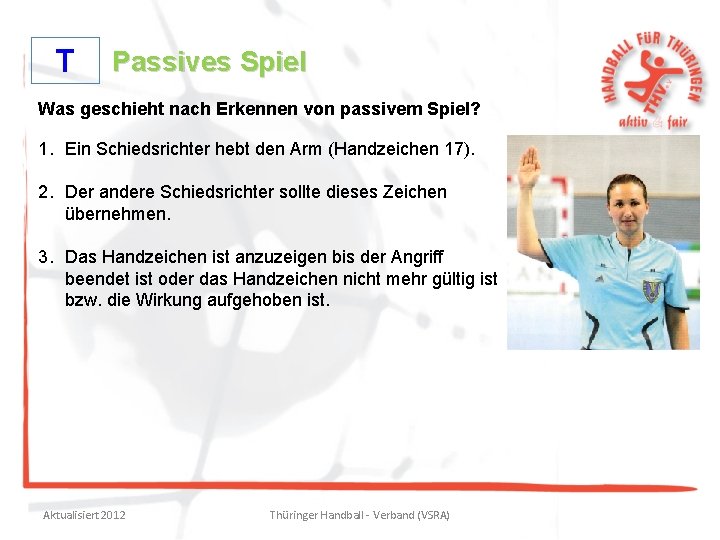 T

Passives Spiel

HANDBALL FÜR THÜRINGEN
THV
aktiv & fair

Was geschieht nach Erkennen von passivem Spiel?

1. Ein Schiedsrichter hebt den Arm (Handzeichen 17).

2. Der andere Schiedsrichter sollte dieses Zeichen übernehmen.

3. Das Handzeichen ist anzuzeigen bis der Angriff beendet ist oder das Handzeichen nicht mehr gültig ist bzw. die Wirkung aufgehoben ist.

Aktualisiert 2012

Thüringer Handball - Verband (VSRA)